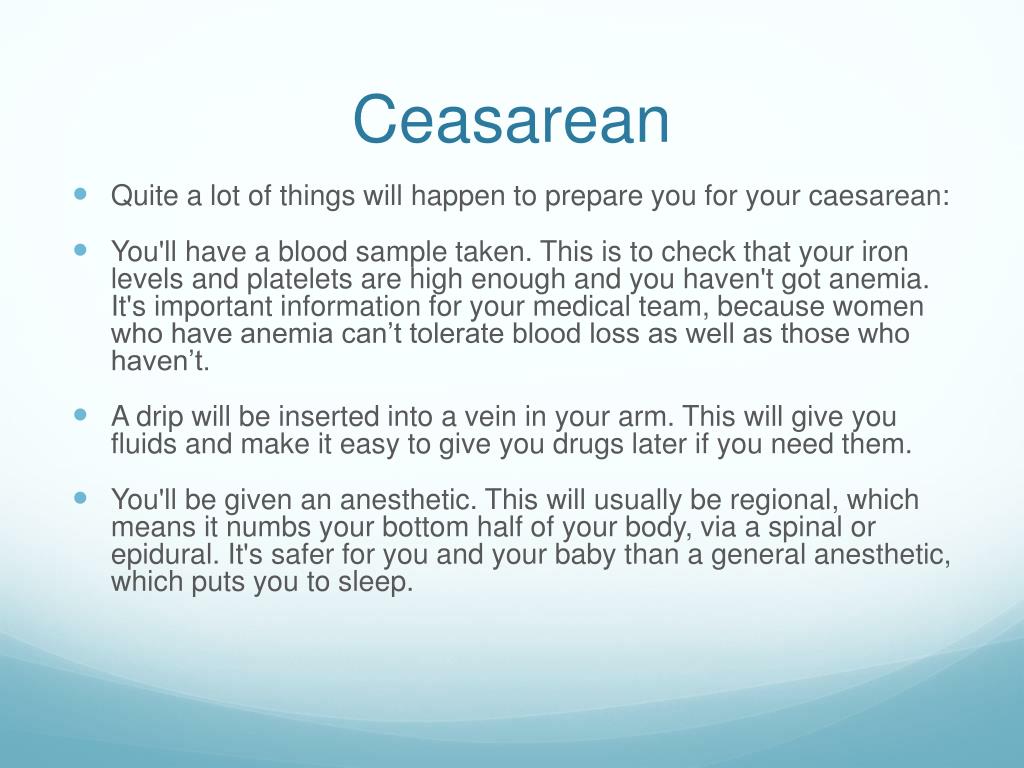 Ceasarean

Quite a lot of things will happen to prepare you for your caesarean:

You'll have a blood sample taken. This is to check that your iron levels and platelets are high enough and you haven't got anemia. It's important information for your medical team, because women who have anemia can’t tolerate blood loss as well as those who haven’t.

A drip will be inserted into a vein in your arm. This will give you fluids and make it easy to give you drugs later if you need them.

You'll be given an anesthetic. This will usually be regional, which means it numbs your bottom half of your body, via a spinal or epidural. It's safer for you and your baby than a general anesthetic, which puts you to sleep.